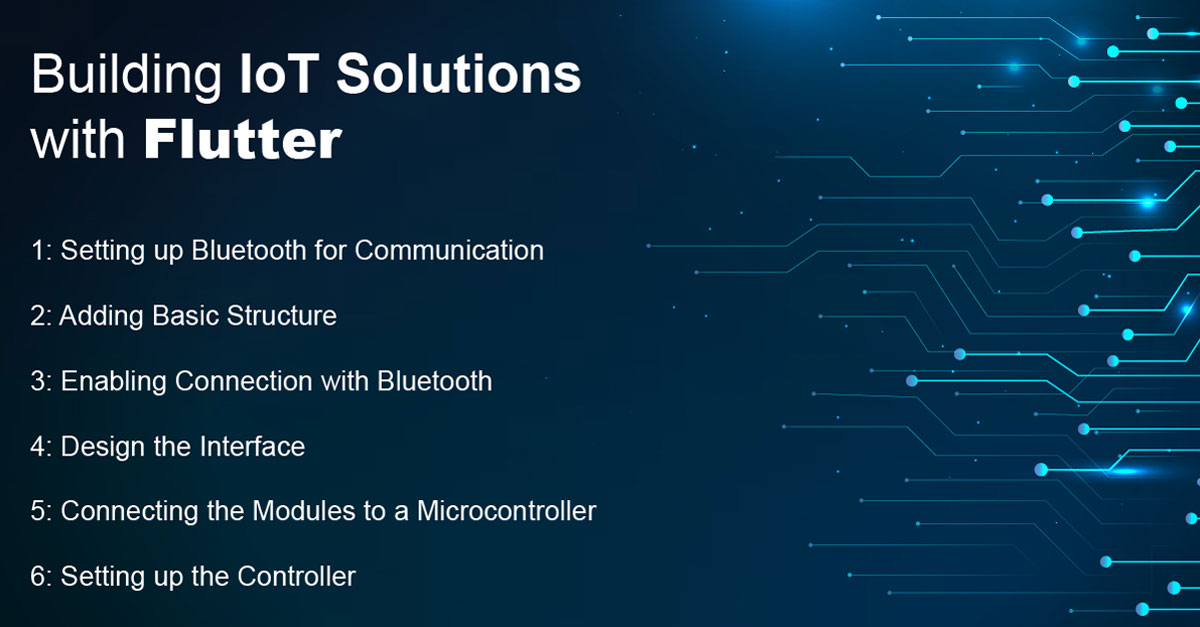 Building IoT Solutions with Flutter

1: Setting up Bluetooth for Communication

2: Adding Basic Structure

3: Enabling Connection with Bluetooth

4: Design the Interface

5: Connecting the Modules to a Microcontroller

6: Setting up the Controller